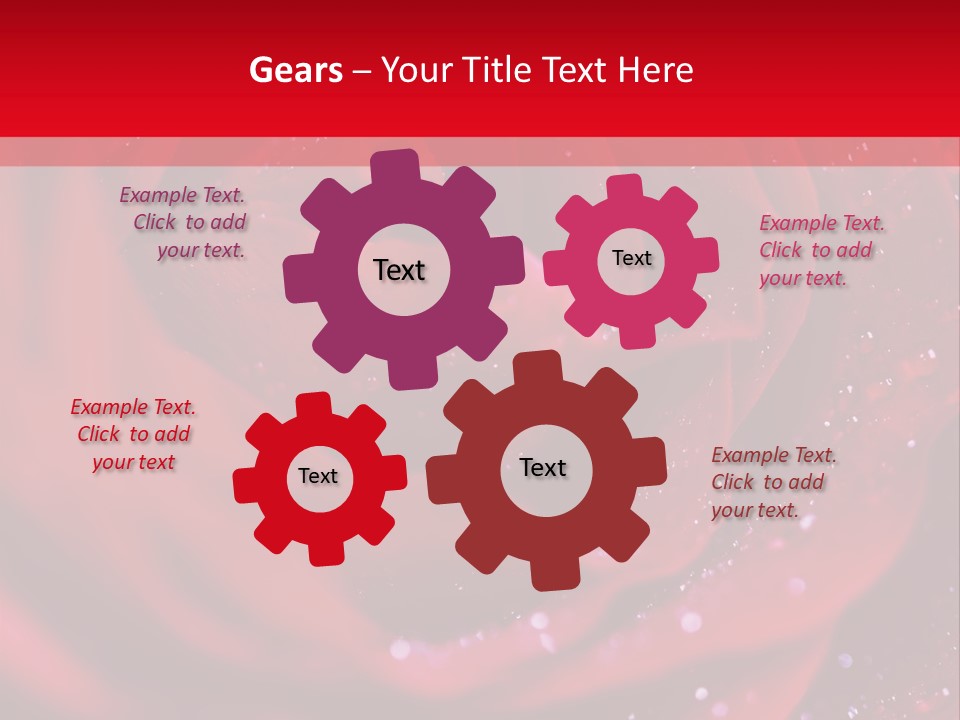 Gears – Your Title Text Here

Example Text. Click to add your text.

Text

Text

Example Text. Click to add your text.

Example Text. Click to add your text

Text

Text

Example Text. Click to add your text.